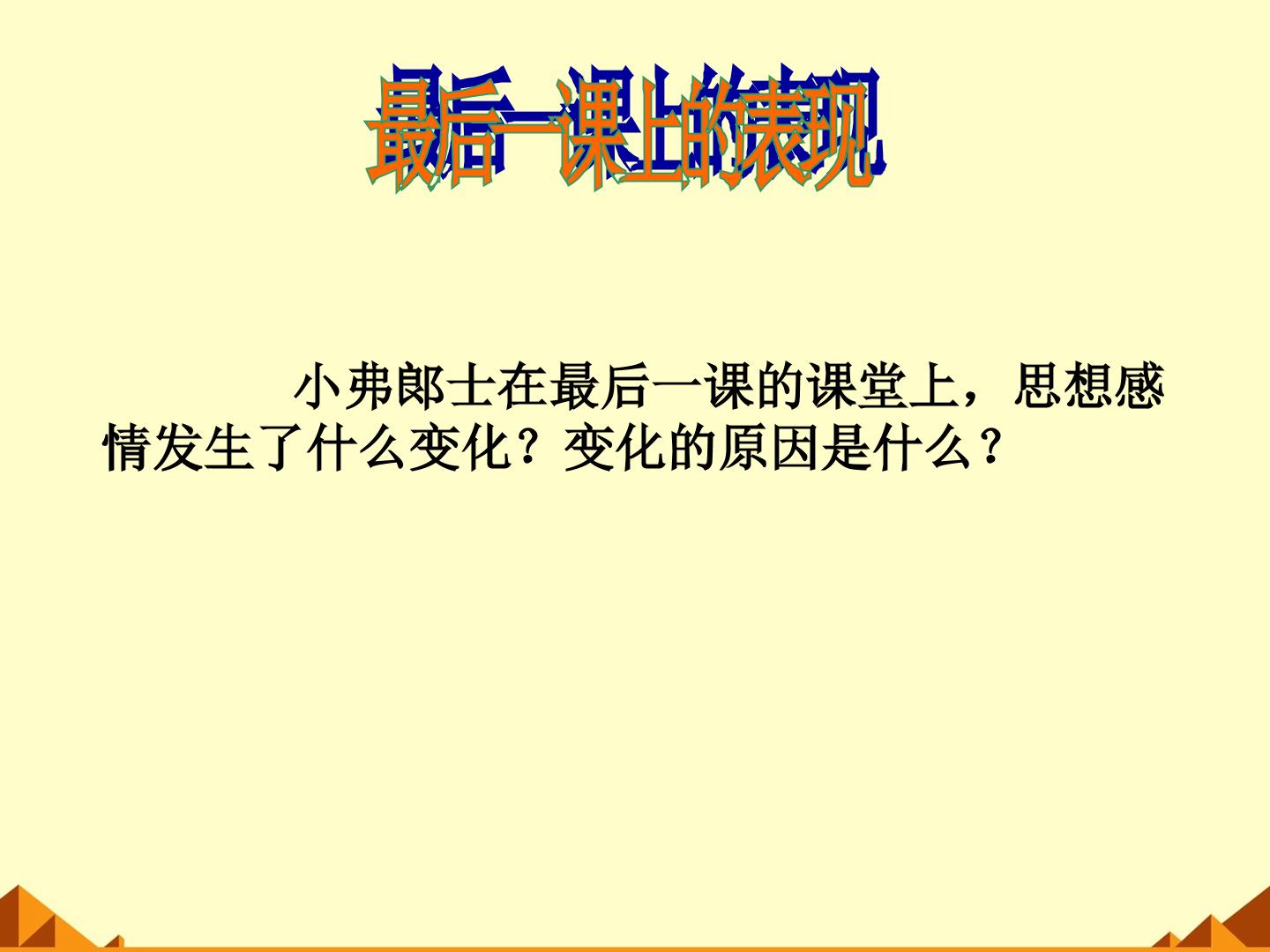 最后一课上的表现

小弗郎士在最后一课的课堂上，思想感情发生了什么变化？变化的原因是什么？